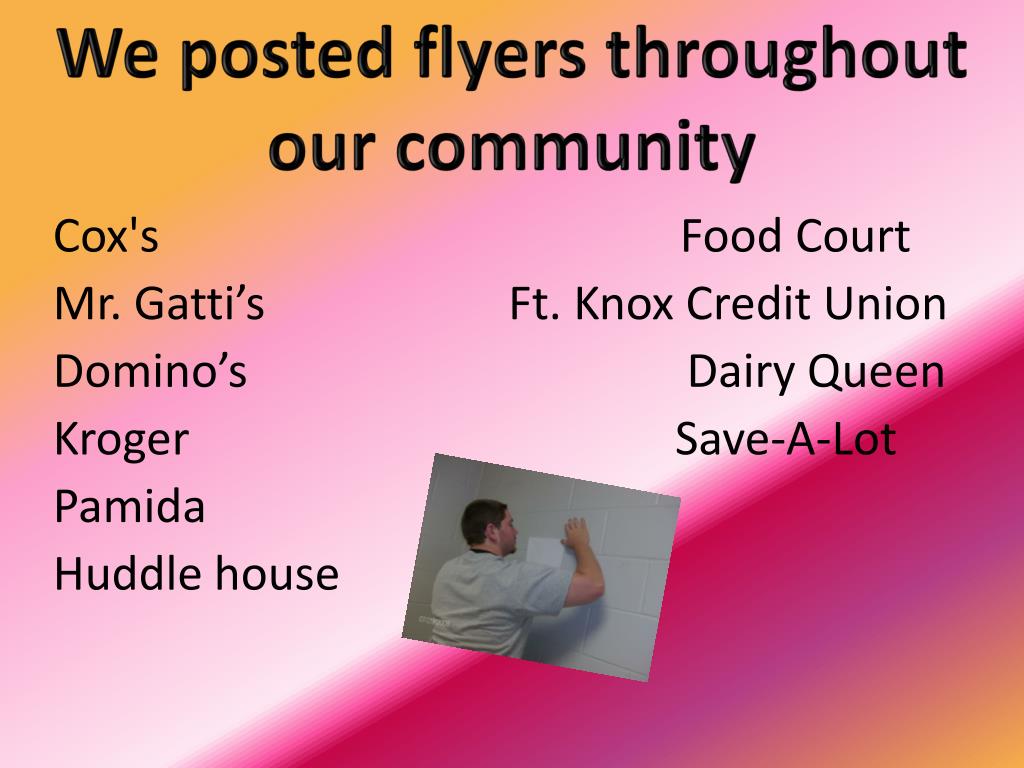 We posted flyers throughout our community

Cox's
Mr. Gatti’s
Domino’s
Kroger
Pamida
Huddle house

Food Court
Ft. Knox Credit Union
Dairy Queen
Save-A-Lot